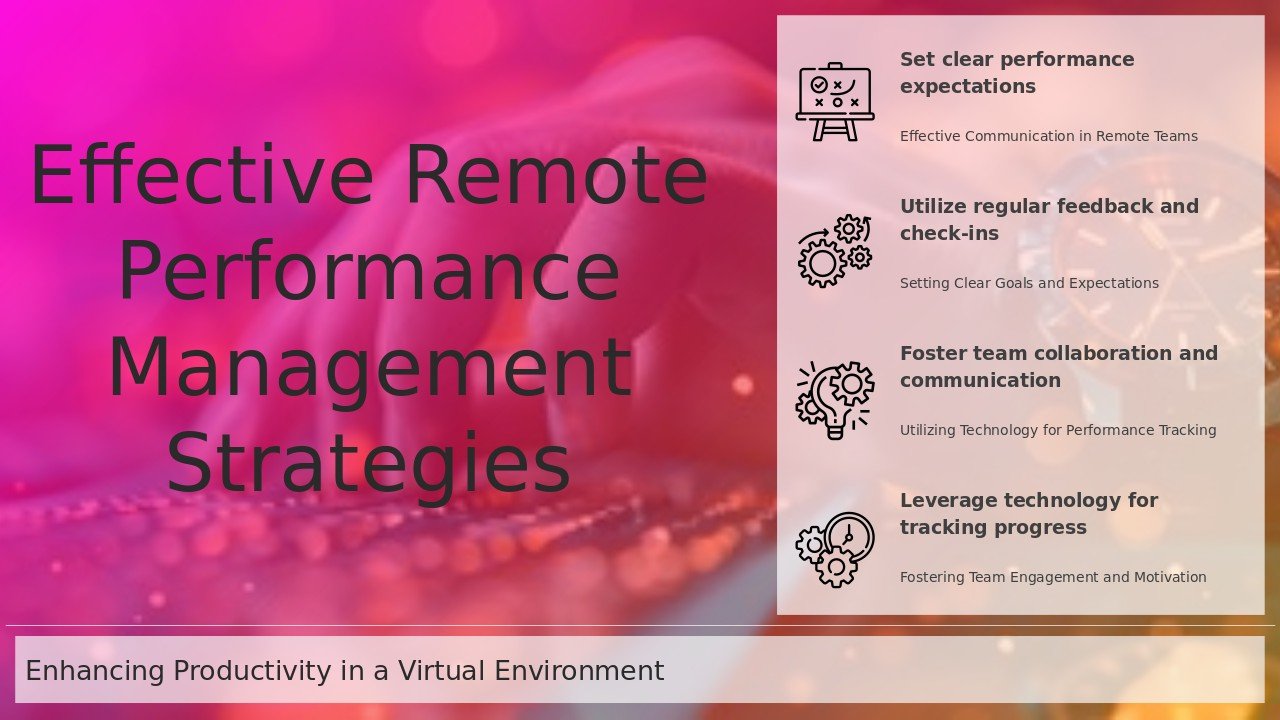 Effective Remote Performance Management Strategies

Set clear performance expectations

Effective Communication in Remote Teams

Utilize regular feedback and check-ins

Setting Clear Goals and Expectations

Foster team collaboration and communication

Utilizing Technology for Performance Tracking

Leverage technology for tracking progress

Fostering Team Engagement and Motivation

Enhancing Productivity in a Virtual Environment